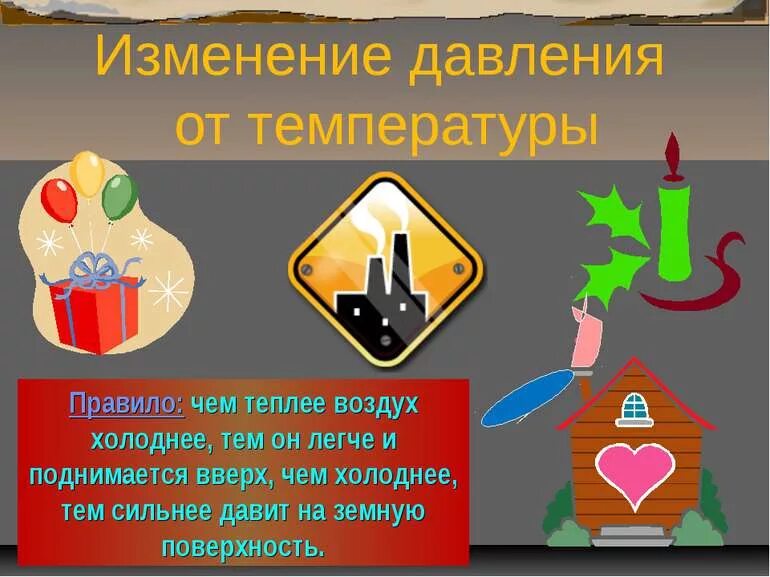 Изменение давления от температуры

Правило: чем теплее воздух холоднее, тем он легче и поднимается вверх, чем холоднее, тем сильнее давит на земную поверхность.